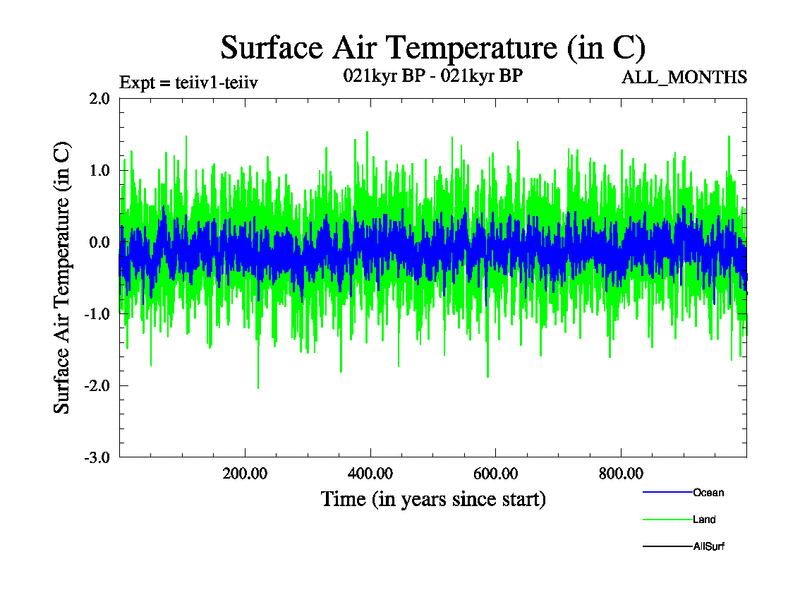 Surface Air Temperature (in C)

Expt = teiiv1-teiiv

021kyr BP - 021kyr BP

ALL_MONTHS

Surface Air Temperature (in C)

2.0
1.0
0.0
-1.0
-2.0
-3.0

200.00
400.00
600.00
800.00

Time (in years since start)

Ocean
Land
AllSurf